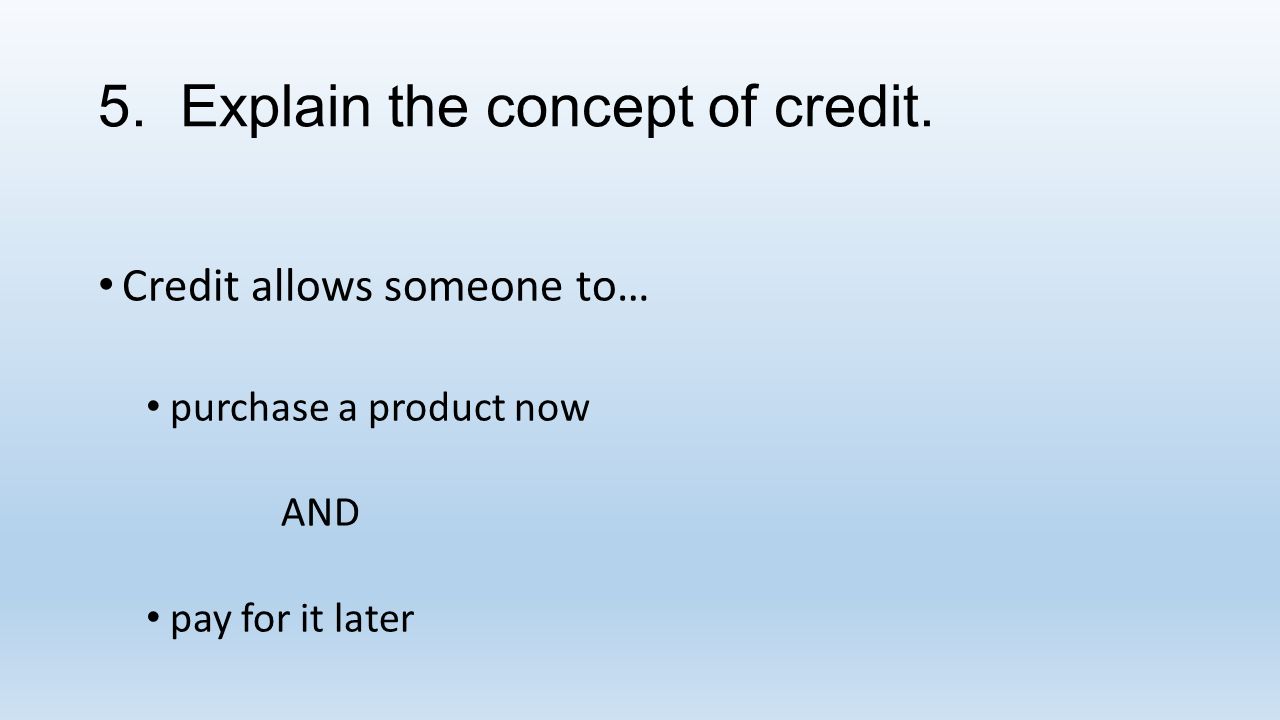 5. Explain the concept of credit.

• Credit allows someone to…

• purchase a product now

AND

• pay for it later